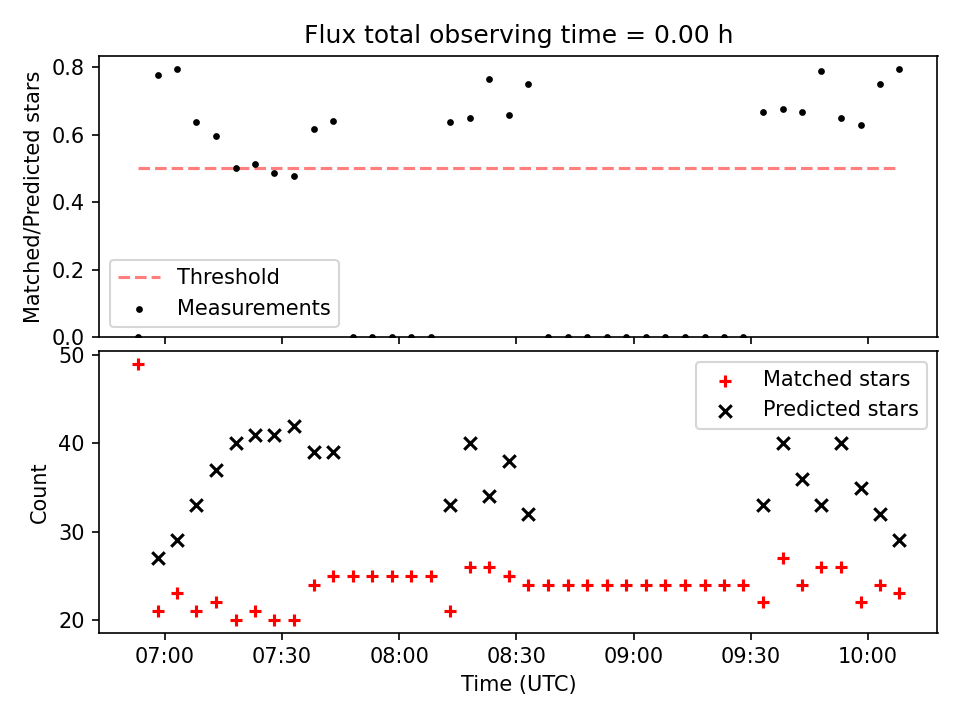 Flux total observing time = 0.00 h

Matched/Predicted stars

0.8
0.6
0.4
0.2
0.0

Threshold
Measurements

Count

50
40
30
20

Matched stars
Predicted stars

07:00
07:30
08:00
08:30
09:00
09:30
10:00

Time (UTC)